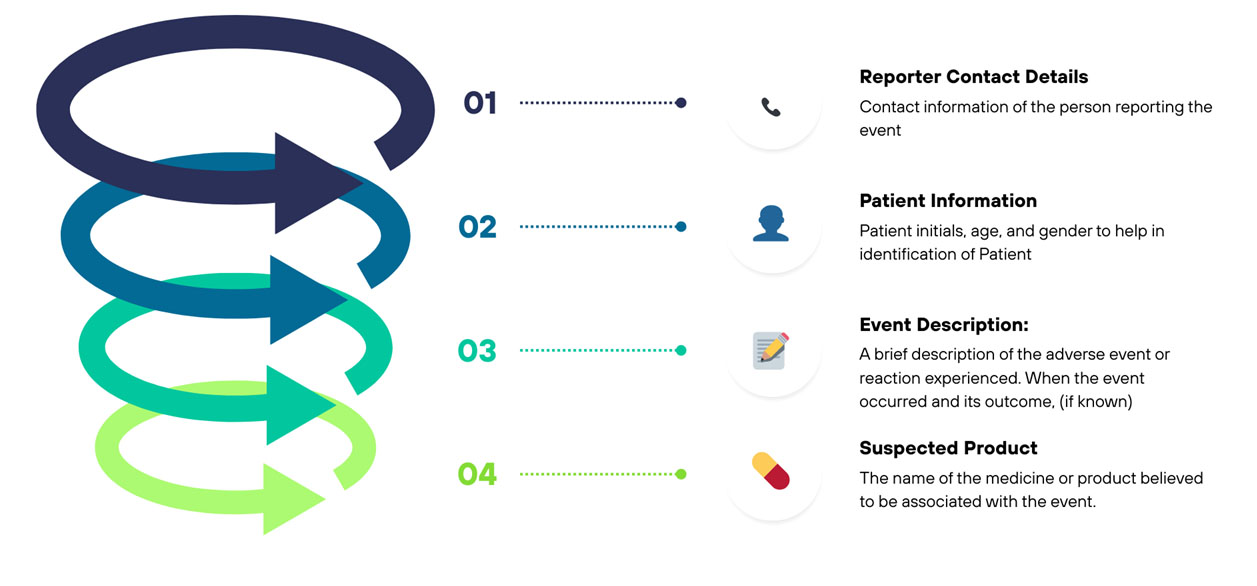 01

Reporter Contact Details
Contact information of the person reporting the event

02

Patient Information
Patient initials, age, and gender to help in identification of Patient

03

Event Description:
A brief description of the adverse event or reaction experienced. When the event occurred and its outcome, (if known)

04

Suspected Product
The name of the medicine or product believed to be associated with the event.